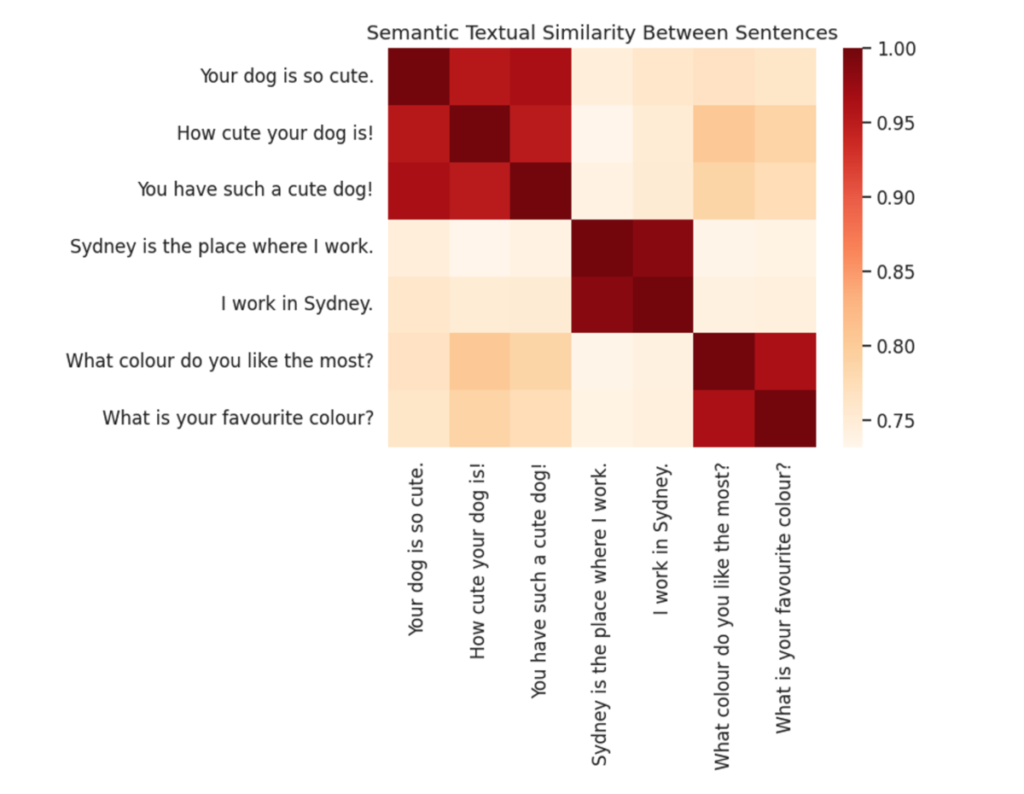 Semantic Textual Similarity Between Sentences

Your dog is so cute.
How cute your dog is!
You have such a cute dog!
Sydney is the place where I work.
I work in Sydney.
What colour do you like the most?
What is your favourite colour?

1.00
0.95
0.90
0.85
0.80
0.75

Your dog is so cute.
How cute your dog is!
You have such a cute dog!
Sydney is the place where I work.
I work in Sydney.
What colour do you like the most?
What is your favourite colour?